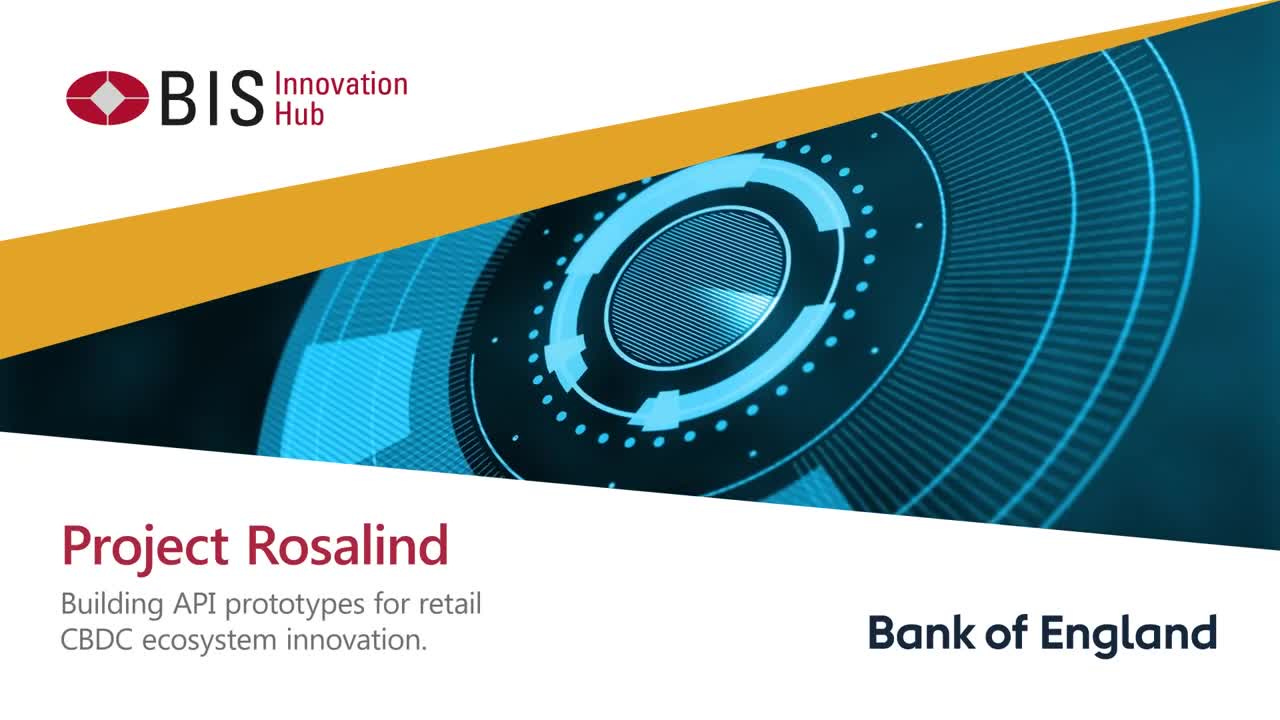 BIS Innovation Hub

Project Rosalind

Building API prototypes for retail CBDC ecosystem innovation.

Bank of England